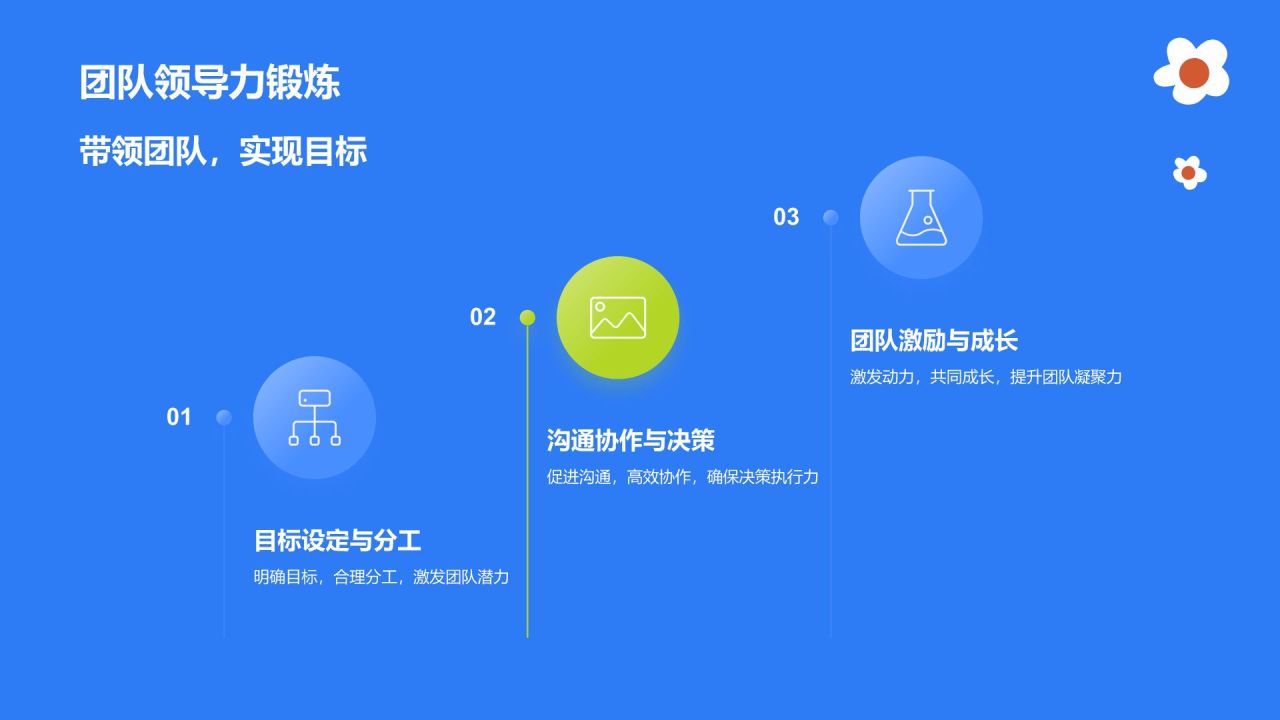 团队领导力锻炼

带领团队，实现目标

01

目标设定与分工

明确目标，合理分工，激发团队潜力

02

沟通协作与决策

促进沟通，高效协作，确保决策执行力

03

团队激励与成长

激发动力，共同成长，提升团队凝聚力